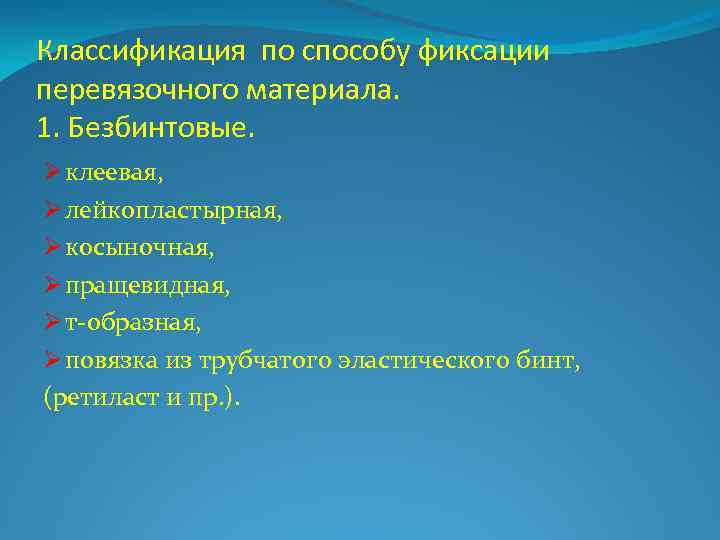 Классификация по способу фиксации перевязочного материала.
1. Безбинтовые.

➢ клеевая,
➢ лейкопластырная,
➢ косыночная,
➢ пращевидная,
➢ т-образная,
➢ повязка из трубчатого эластического бинт, (ретиласт и пр.).